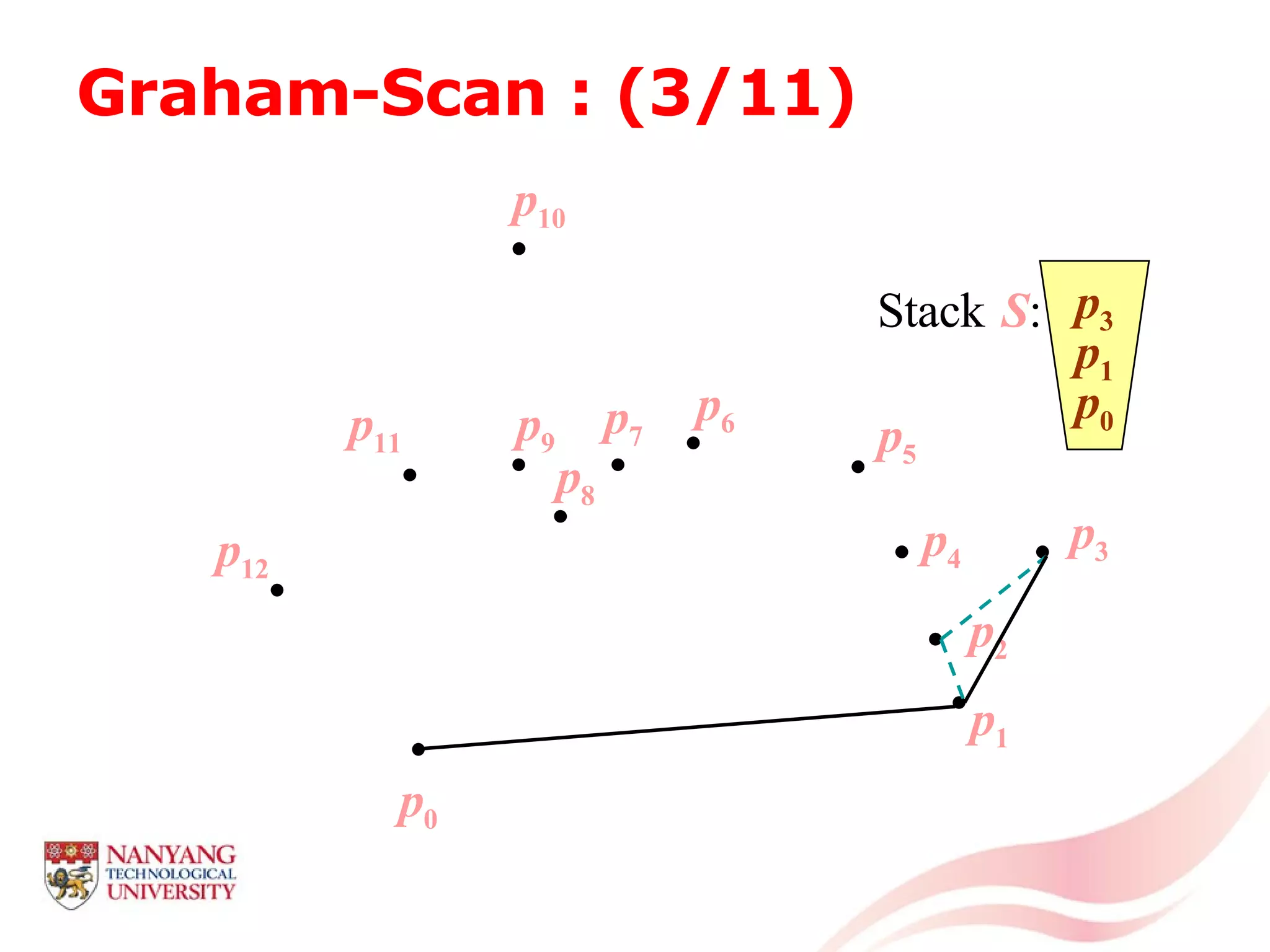 Graham-Scan : (3/11)

$p_{10}$

Stack $S$: $p_3$ $p_1$ $p_0$

$p_{11}$ $p_9$ $p_7$ $p_6$ $p_5$

$p_8$

$p_{12}$ $p_4$ $p_3$

$p_2$

$p_1$

$p_0$

NANYANG TECHNOLOGICAL UNIVERSITY